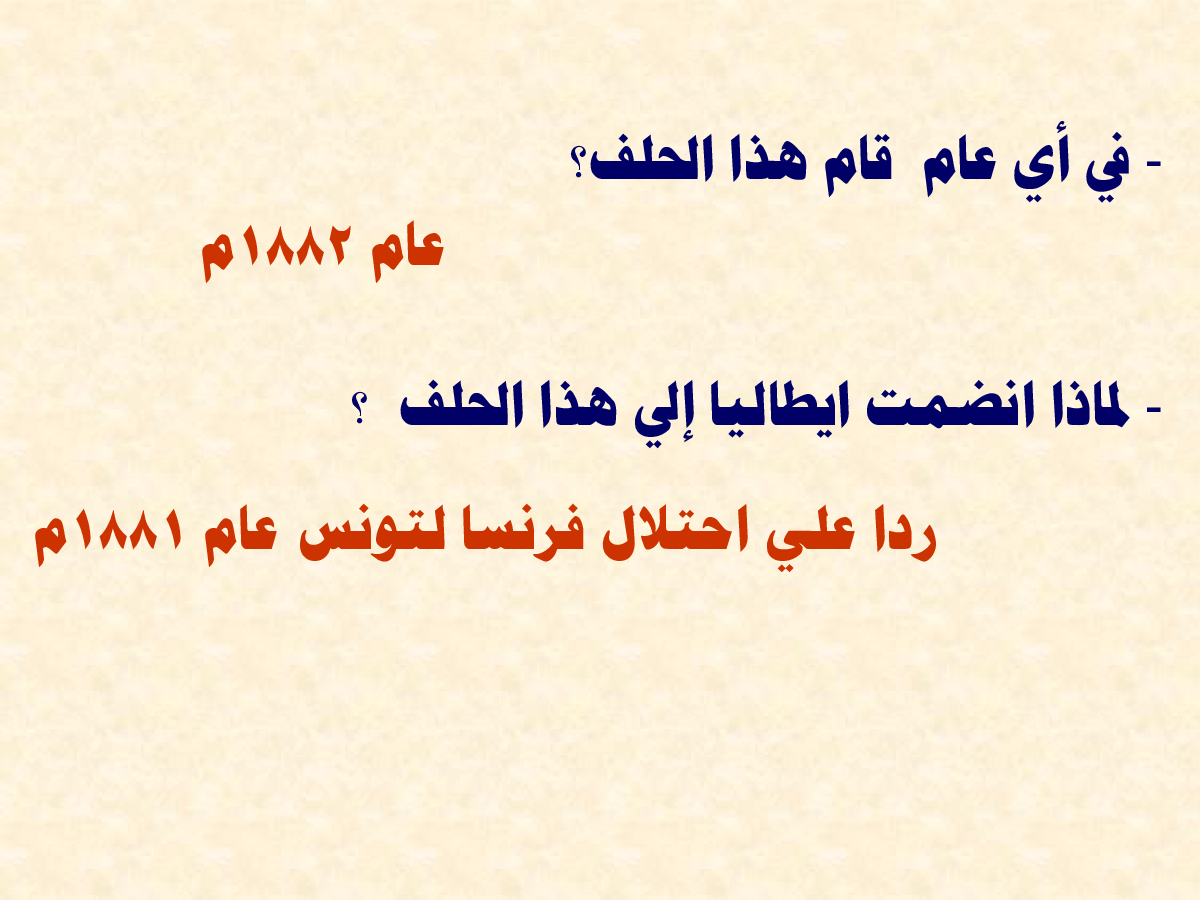 - في أي عام قام هذا الحلف؟

عام ١٨٨٢م

- لماذا انضمت ايطاليا إلي هذا الحلف ؟

ردا علي احتلال فرنسا لتونس عام ١٨٨١م